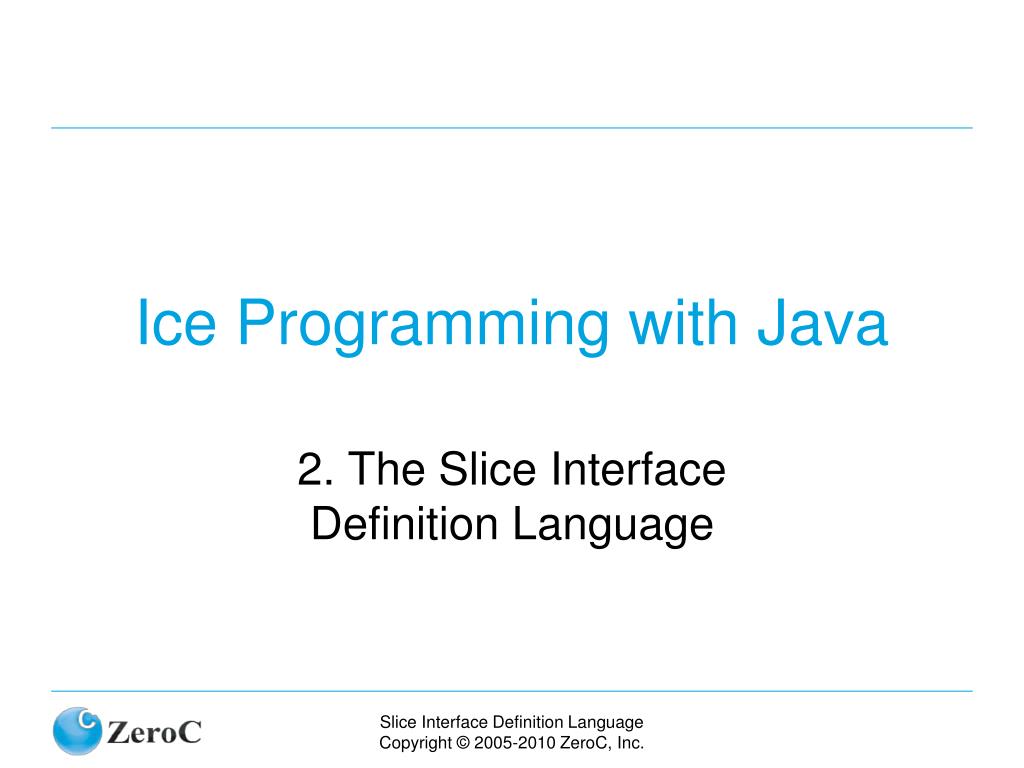 Ice Programming with Java

2. The Slice Interface Definition Language

ZeroC

Slice Interface Definition Language
Copyright © 2005-2010 ZeroC, Inc.